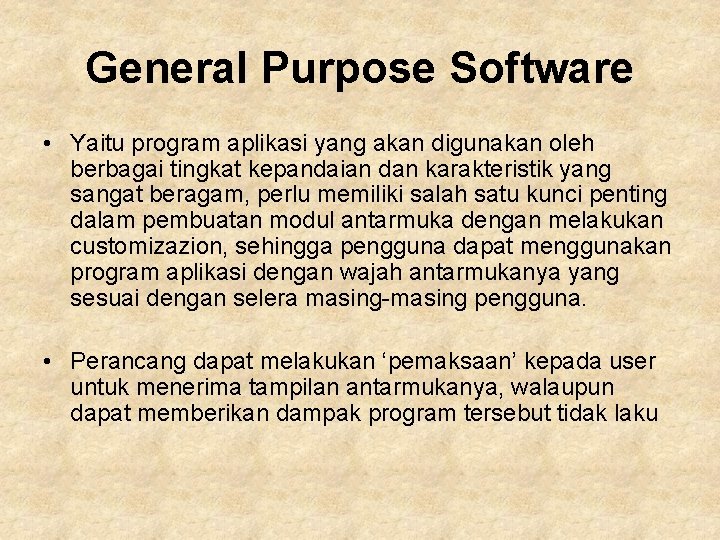 General Purpose Software

• Yaitu program aplikasi yang akan digunakan oleh berbagai tingkat kepandaian dan karakteristik yang sangat beragam, perlu memiliki salah satu kunci penting dalam pembuatan modul antarmuka dengan melakukan customizazion, sehingga pengguna dapat menggunakan program aplikasi dengan wajah antarmukanya yang sesuai dengan selera masing-masing pengguna.

• Perancang dapat melakukan ‘pemaksaan’ kepada user untuk menerima tampilan antarmukanya, walaupun dapat memberikan dampak program tersebut tidak laku